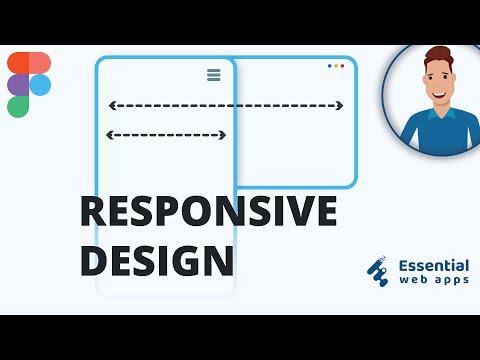 RESPONSIVE DESIGN

Essential
web apps